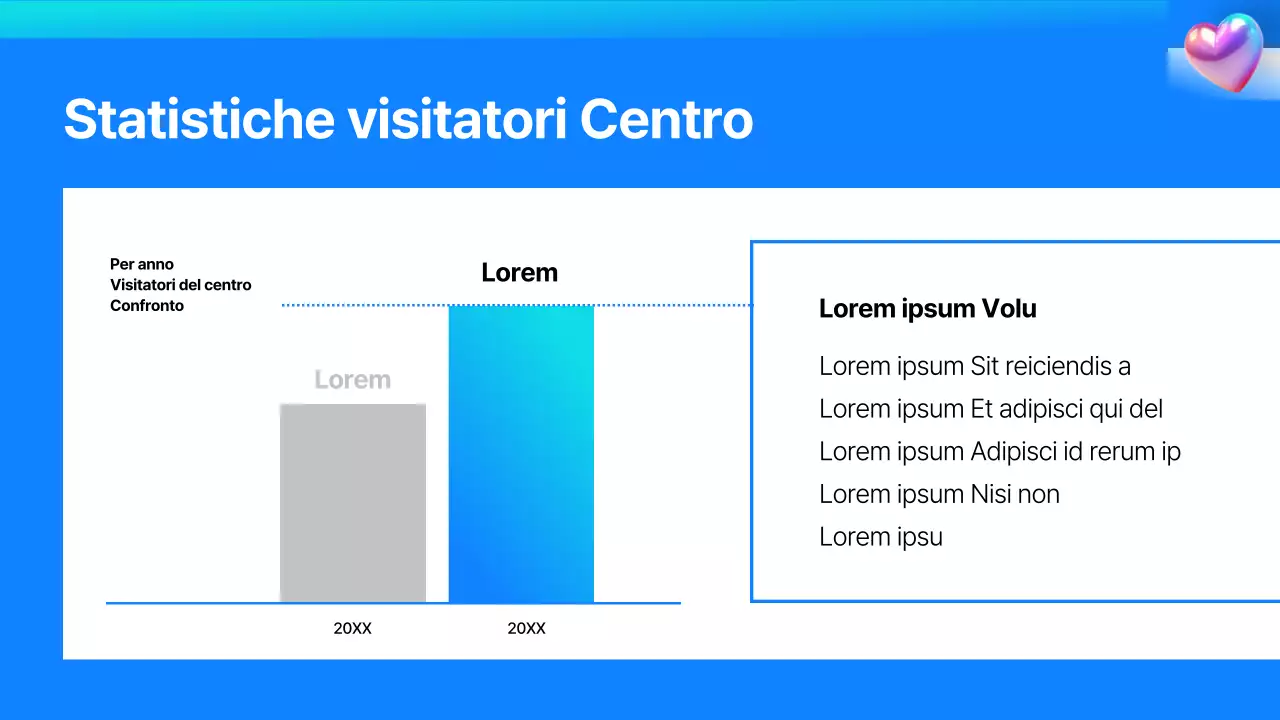 Statistiche visitatori Centro

Per anno
Visitatori del centro
Confronto

Lorem

Lorem

20XX

20XX

Lorem ipsum Volu

Lorem ipsum Sit reiciendis a
Lorem ipsum Et adipisci qui del
Lorem ipsum Adipisci id rerum ip
Lorem ipsum Nisi non
Lorem ipsu